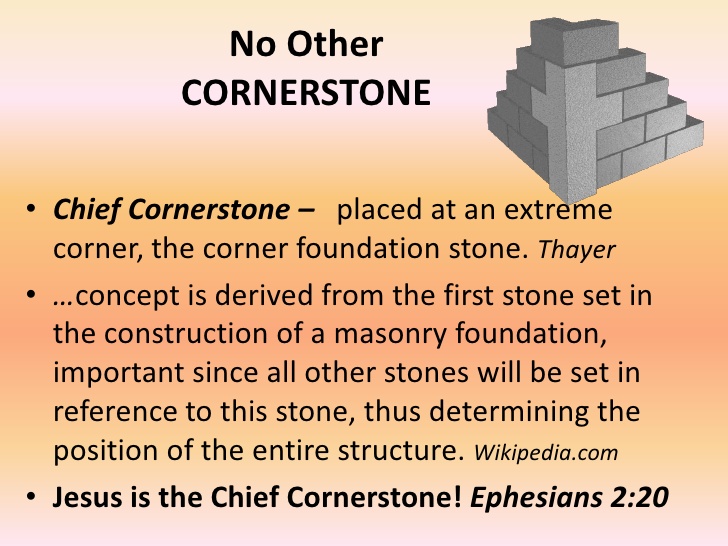 No Other
CORNERSTONE

• Chief Cornerstone – placed at an extreme corner, the corner foundation stone. Thayer
• …concept is derived from the first stone set in the construction of a masonry foundation, important since all other stones will be set in reference to this stone, thus determining the position of the entire structure. Wikipedia.com
• Jesus is the Chief Cornerstone! Ephesians 2:20